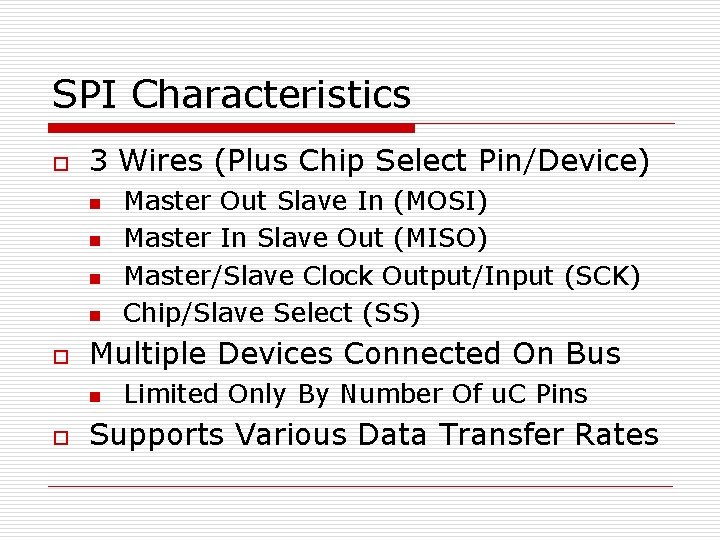 SPI Characteristics

3 Wires (Plus Chip Select Pin/Device)

Master Out Slave In (MOSI)

Master In Slave Out (MISO)

Master/Slave Clock Output/Input (SCK)

Chip/Slave Select (SS)

Multiple Devices Connected On Bus

Limited Only By Number Of uC Pins

Supports Various Data Transfer Rates